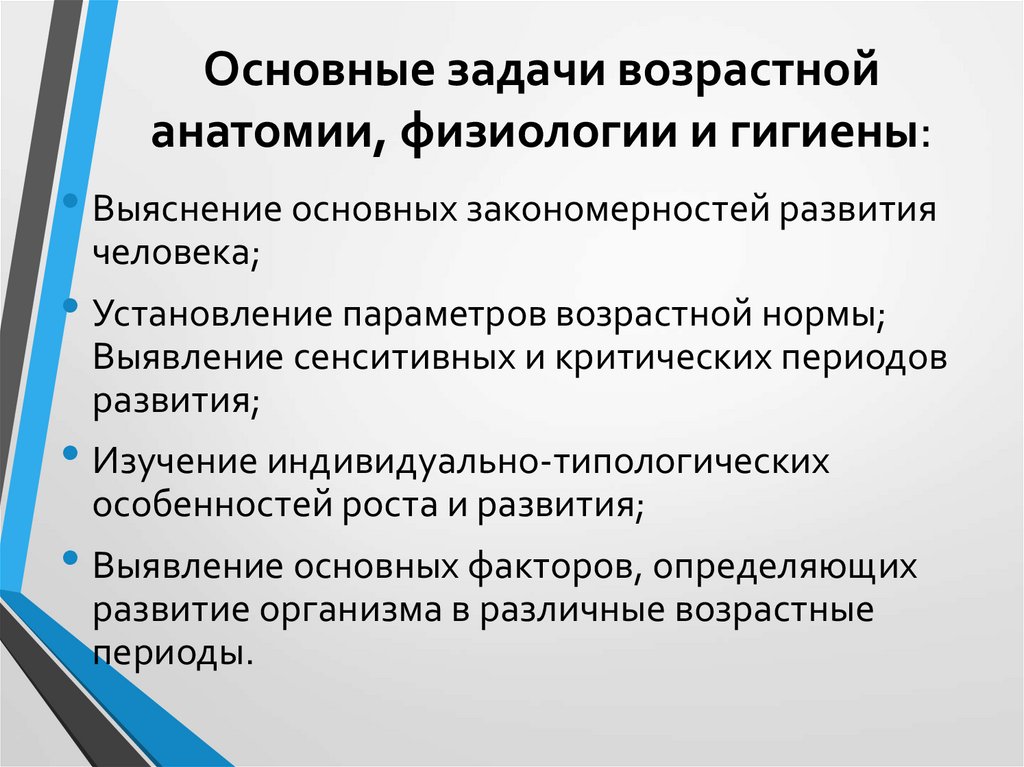 Основные задачи возрастной анатомии, физиологии и гигиены:

• Выяснение основных закономерностей развития человека;

• Установление параметров возрастной нормы; Выявление сенситивных и критических периодов развития;

• Изучение индивидуально-типологических особенностей роста и развития;

• Выявление основных факторов, определяющих развитие организма в различные возрастные периоды.